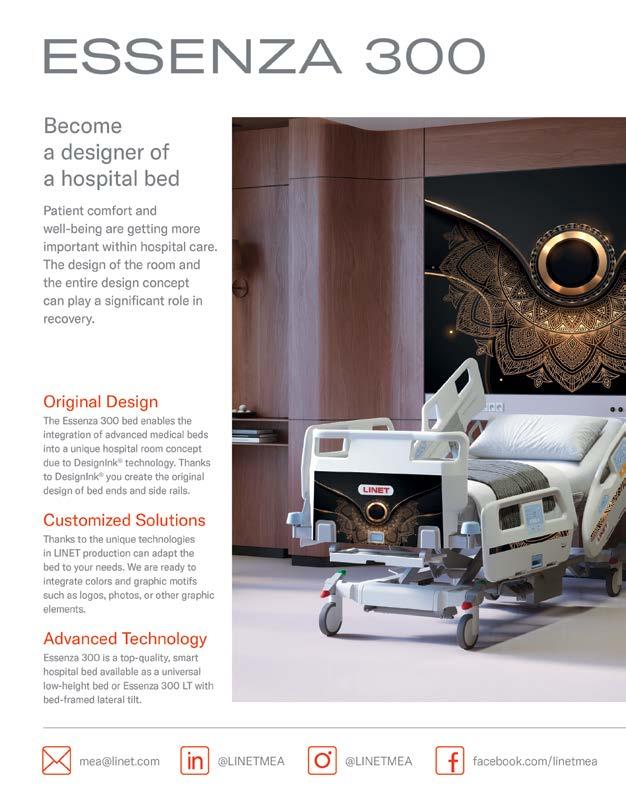 ESSENZA 300

Become a designer of a hospital bed

Patient comfort and well-being are getting more important within hospital care. The design of the room and the entire design concept can play a significant role in recovery.

Original Design
The Essenza 300 bed enables the integration of advanced medical beds into a unique hospital room concept due to DesignInk® technology. Thanks to DesignInk® you create the original design of bed ends and side rails.

Customized Solutions
Thanks to the unique technologies in LINET production can adapt the bed to your needs. We are ready to integrate colors and graphic motifs such as logos, photos, or other graphic elements.

Advanced Technology
Essenza 300 is a top-quality, smart hospital bed available as a universal low-height bed or Essenza 300 LT with bed-framed lateral tilt.

LINET

mea@linet.com
in @LINETMEA
@LINETMEA
f facebook.com/linetmea